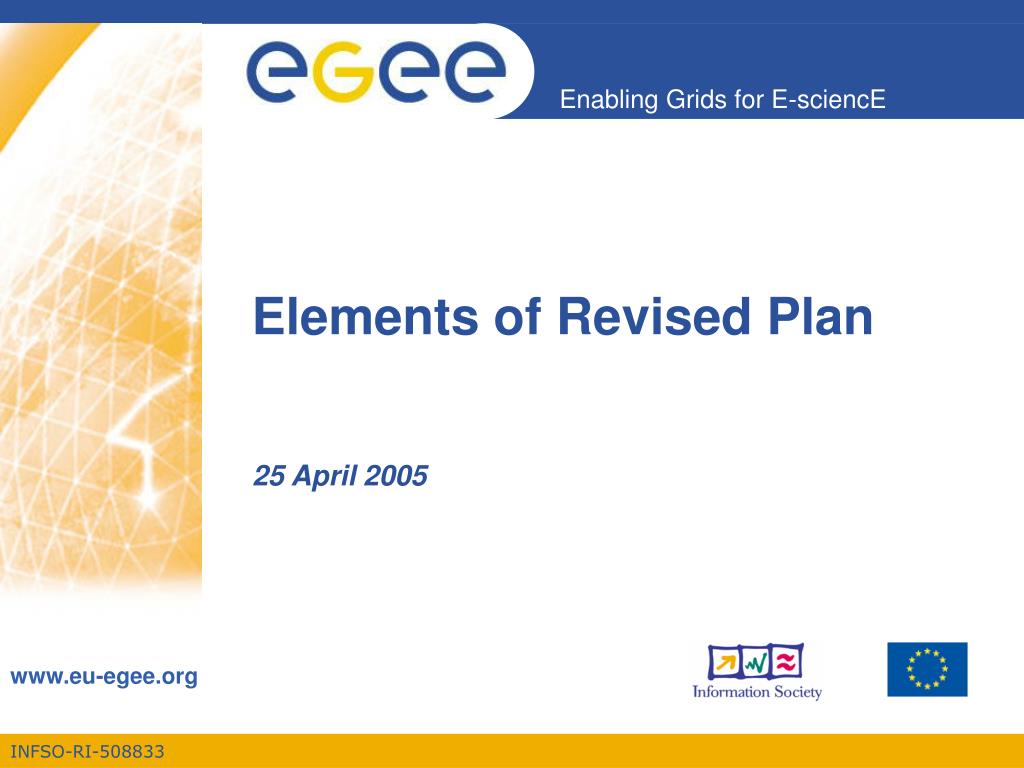 eGee

Enabling Grids for E-sciencE

Elements of Revised Plan

25 April 2005

www.eu-egee.org

Information Society

INFSO-RI-508833